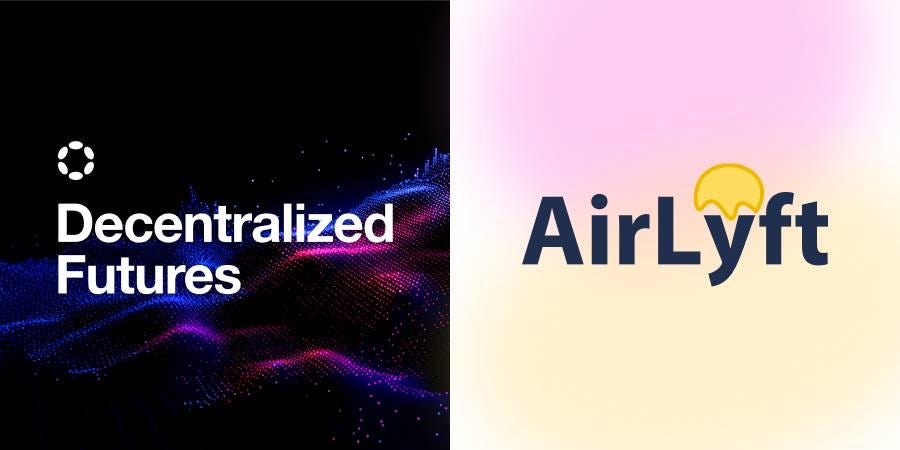 Decentralized Futures

AirLyft